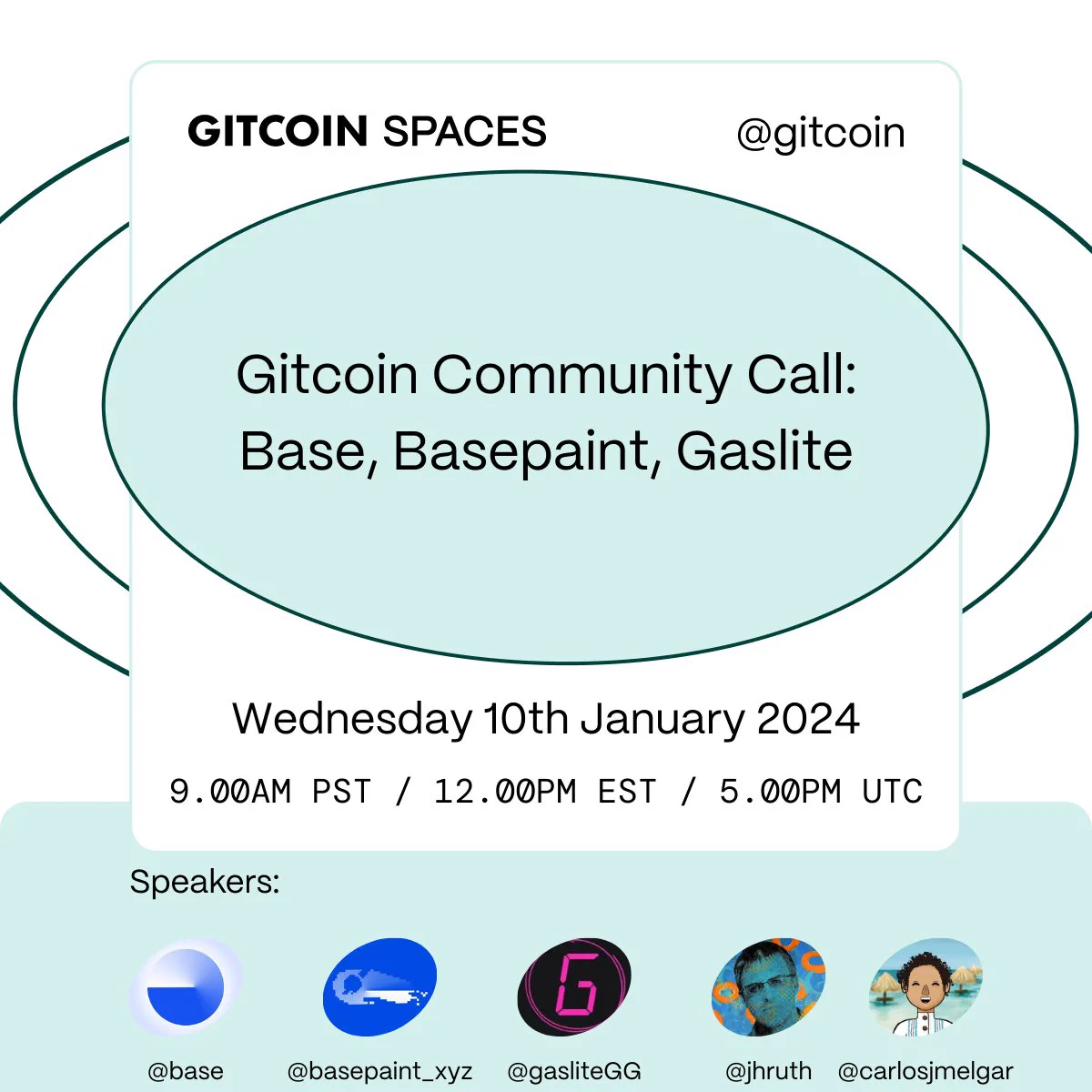 GITCOIN SPACES

@gitcoin

Gitcoin Community Call: Base, Basepaint, Gaslite

Wednesday 10th January 2024

9.00AM PST / 12.00PM EST / 5.00PM UTC

Speakers:

@base

@basepaint_xyz

@gasliteGG

@jhruth

@carlosjmelgar